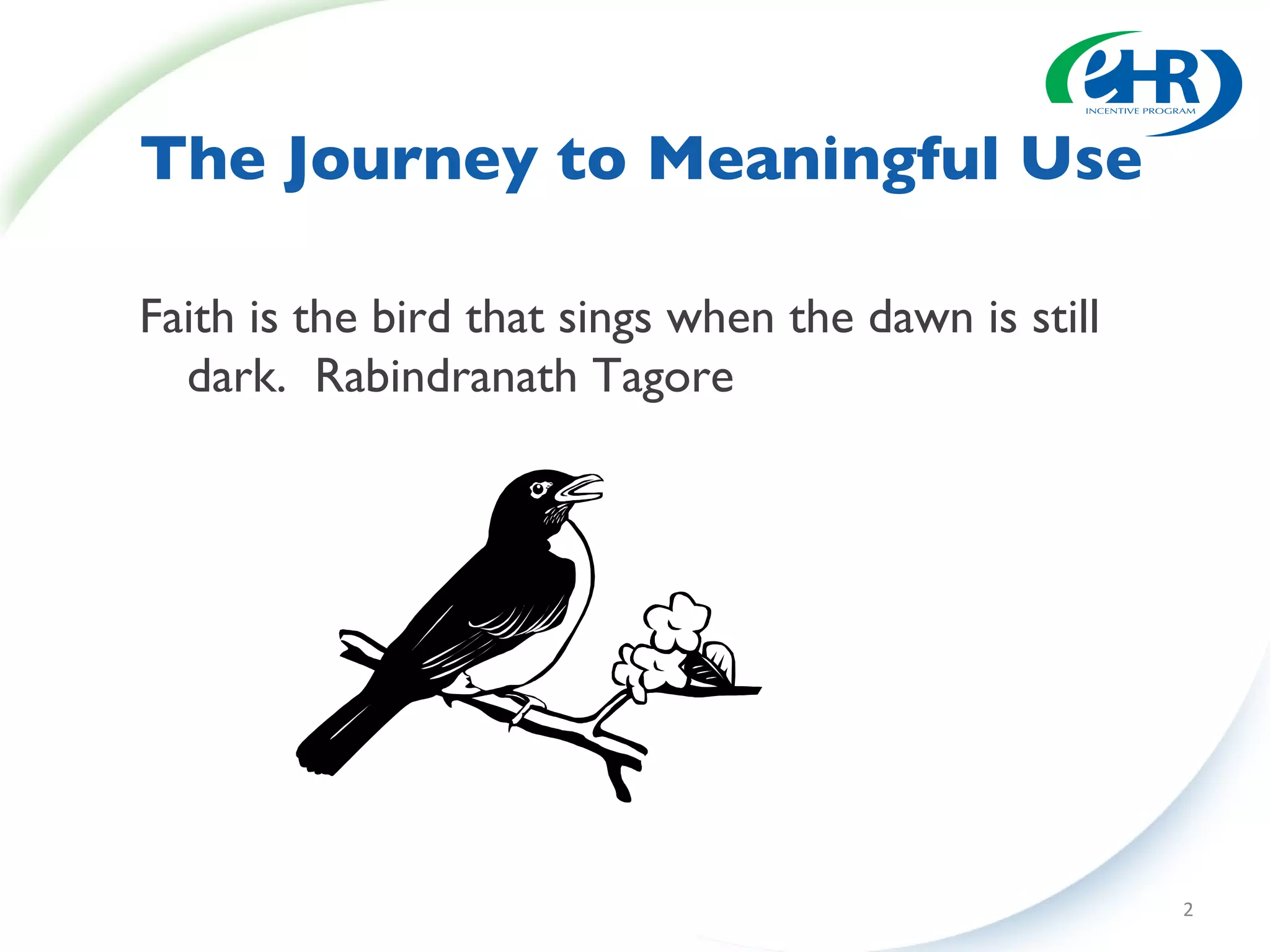 eHR
INCENTIVE PROGRAM

The Journey to Meaningful Use

Faith is the bird that sings when the dawn is still dark. Rabindranath Tagore

2